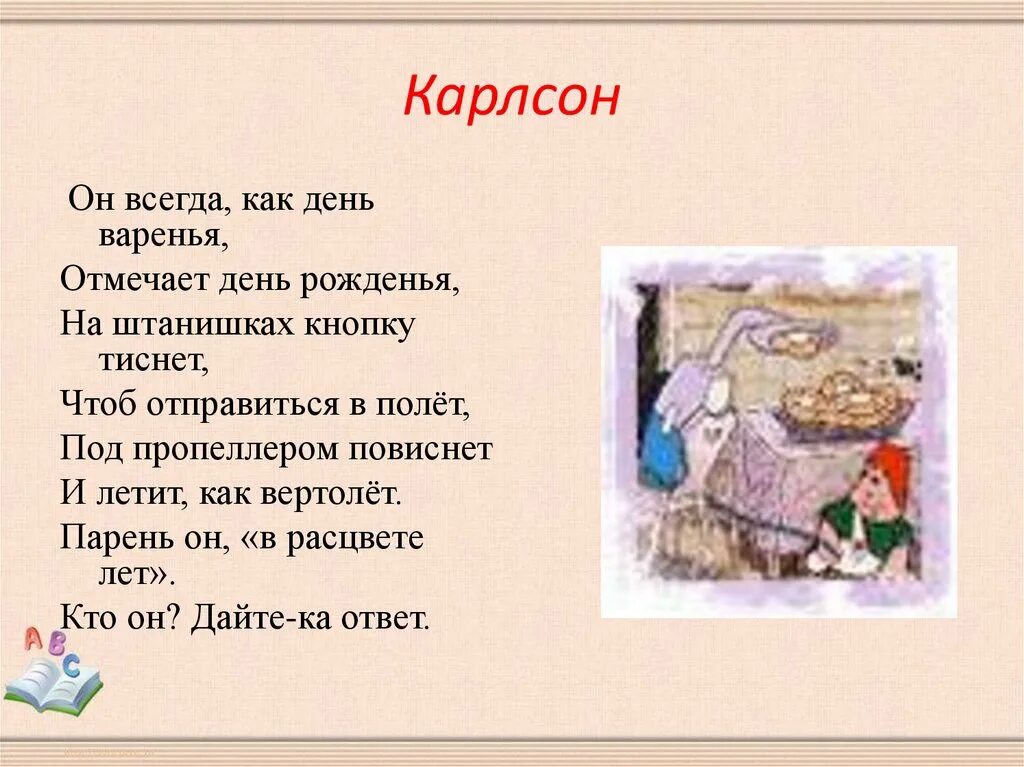 Карлсон

Он всегда, как день варенья,
Отмечает день рожденья,
На штанишках кнопку тиснет,
Чтоб отправиться в полёт,
Под пропеллером повиснет
И летит, как вертолёт.
Парень он, «в расцвете лет».
Кто он? Дайте-ка ответ.

A B C